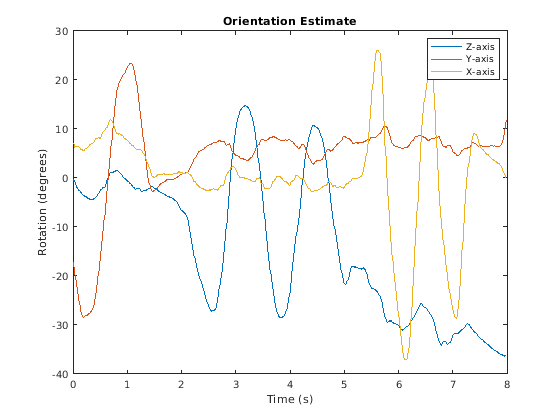 Orientation Estimate

Z-axis
Y-axis
X-axis

Rotation (degrees)

30
20
10
0
-10
-20
-30
-40

0
1
2
3
4
5
6
7
8

Time (s)